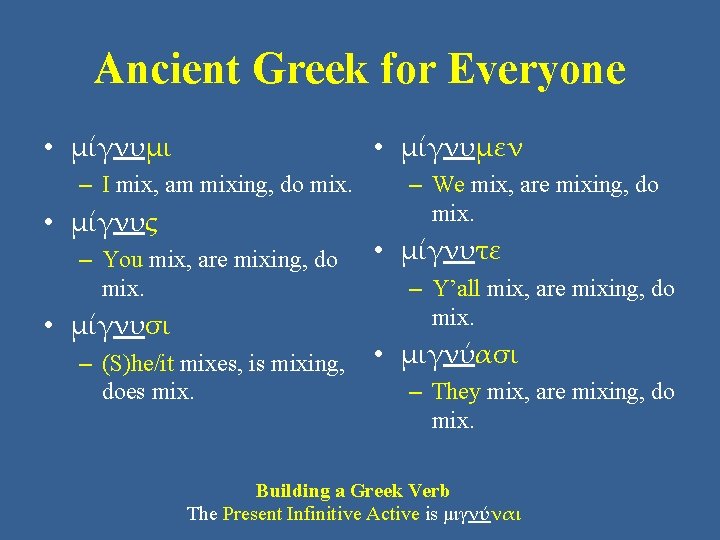 Ancient Greek for Everyone

• μίγνυμι
– I mix, am mixing, do mix.
• μίγνυς
– You mix, are mixing, do mix.
• μίγνυσι
– (S)he/it mixes, is mixing, does mix.

• μίγνυμεν
– We mix, are mixing, do mix.
• μίγνυτε
– Y'all mix, are mixing, do mix.
• μιγνύασι
– They mix, are mixing, do mix.

Building a Greek Verb
The Present Infinitive Active is μιγνύναι